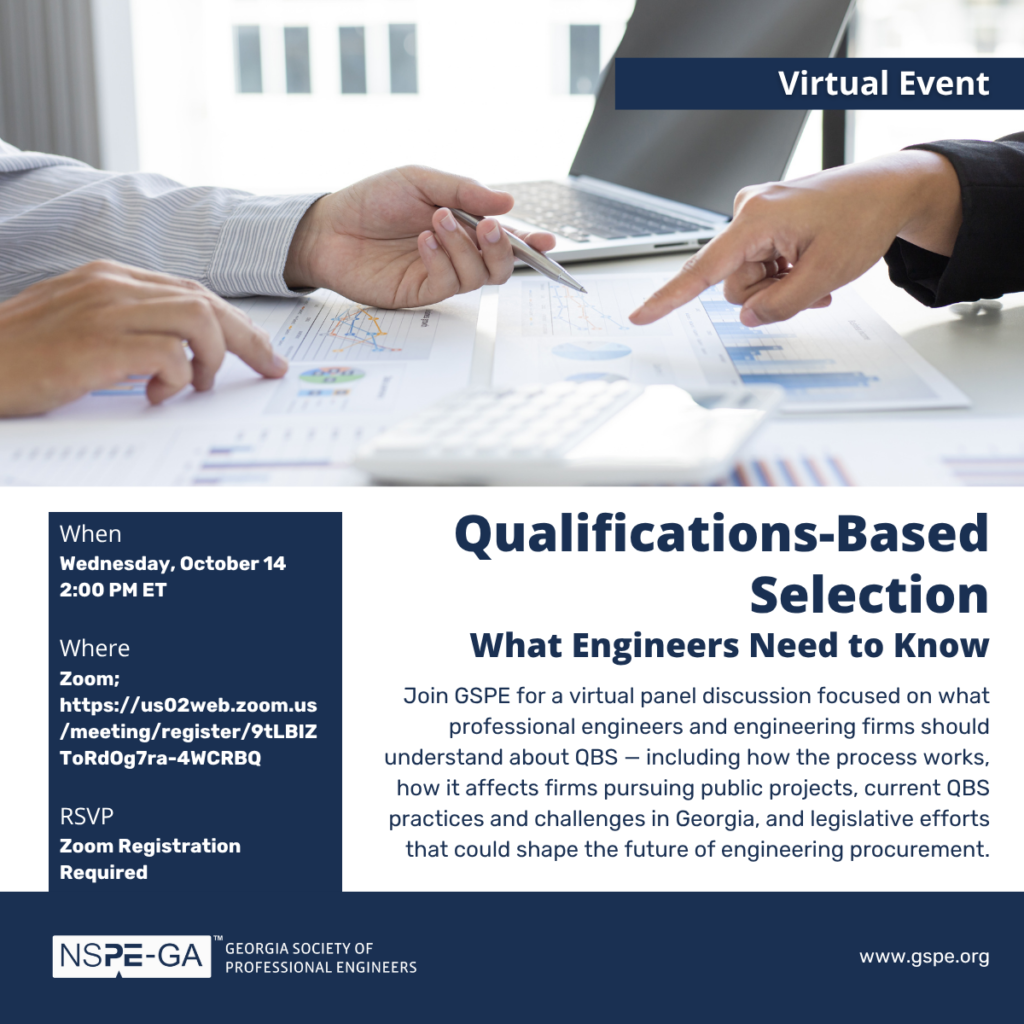 Virtual Event

When
Wednesday, October 14
2:00 PM ET

Where
Zoom; https://us02web.zoom.us/meeting/register/9tLBIZToRdOg7ra-4WCRBQ

RSVP
Zoom Registration Required

Qualifications-Based Selection
What Engineers Need to Know

Join GSPE for a virtual panel discussion focused on what professional engineers and engineering firms should understand about QBS — including how the process works, how it affects firms pursuing public projects, current QBS practices and challenges in Georgia, and legislative efforts that could shape the future of engineering procurement.

NSPE-GA™ GEORGIA SOCIETY OF PROFESSIONAL ENGINEERS

www.gspe.org